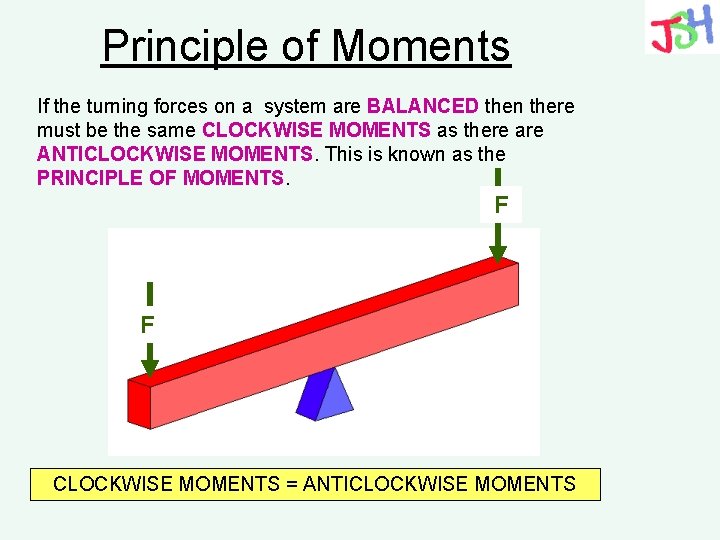 JSH

Principle of Moments

If the turning forces on a system are BALANCED then there must be the same CLOCKWISE MOMENTS as there are ANTICLOCKWISE MOMENTS. This is known as the PRINCIPLE OF MOMENTS.

F

F

CLOCKWISE MOMENTS = ANTICLOCKWISE MOMENTS